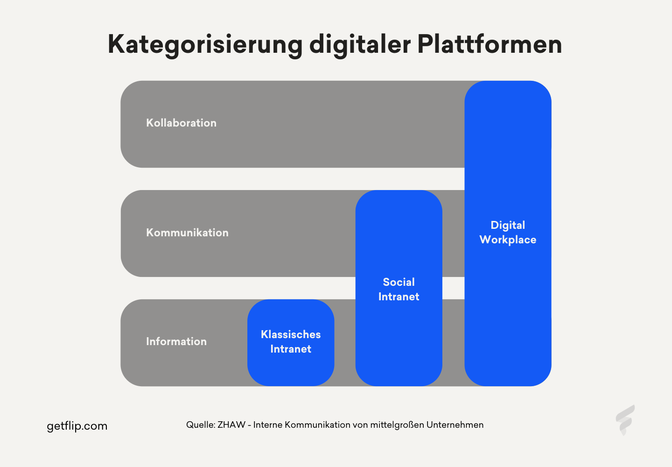 Kategorisierung digitaler Plattformen

Kollaboration

Kommunikation

Information

Klassisches Intranet

Social Intranet

Digital Workplace

getflip.com

Quelle: ZHAW - Interne Kommunikation von mittelgroßen Unternehmen